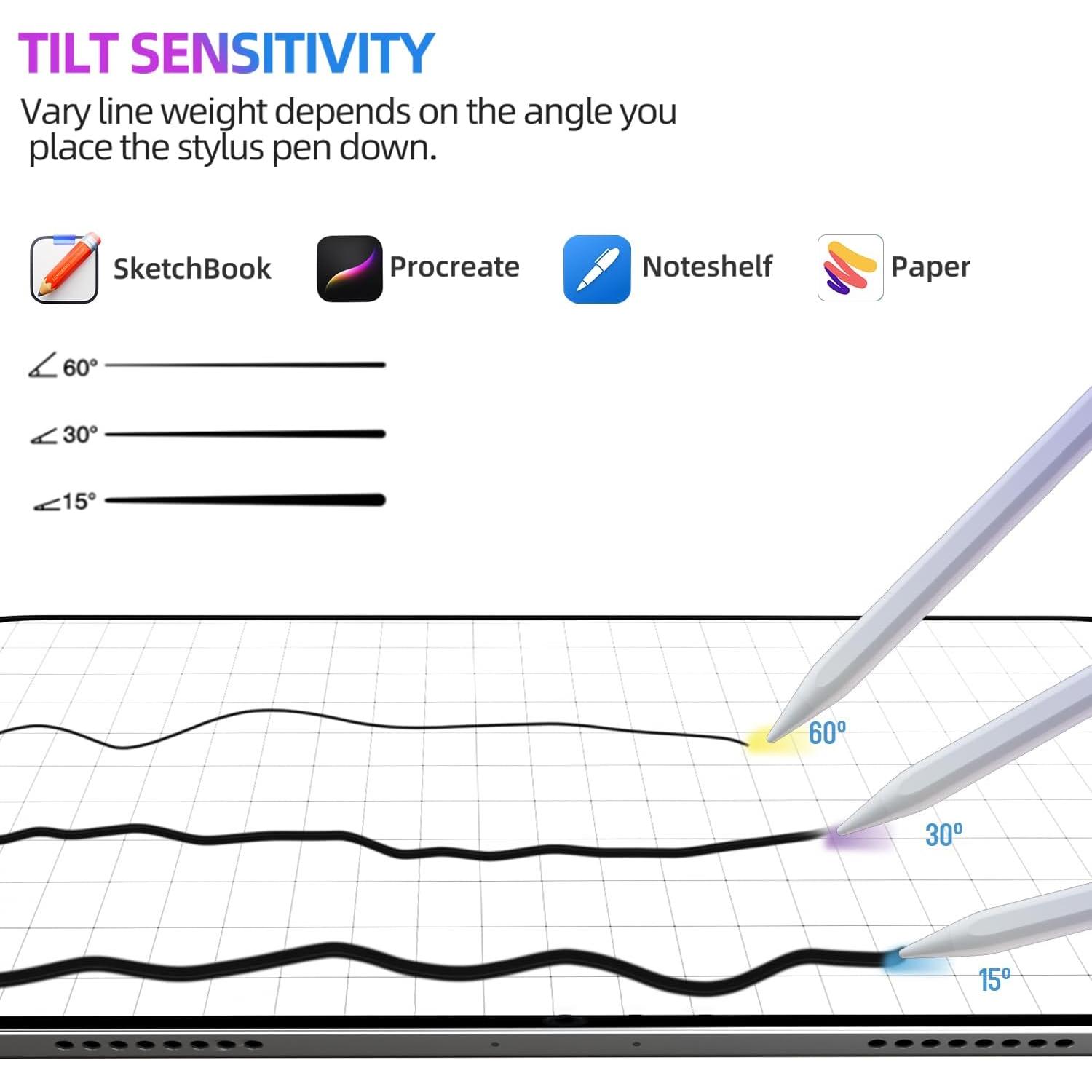 TILT SENSITIVITY
Vary line weight depends on the angle you place the stylus pen down.

SketchBook Procreate Noteshelf Paper

60°
30°
15°

60°
30°
15°